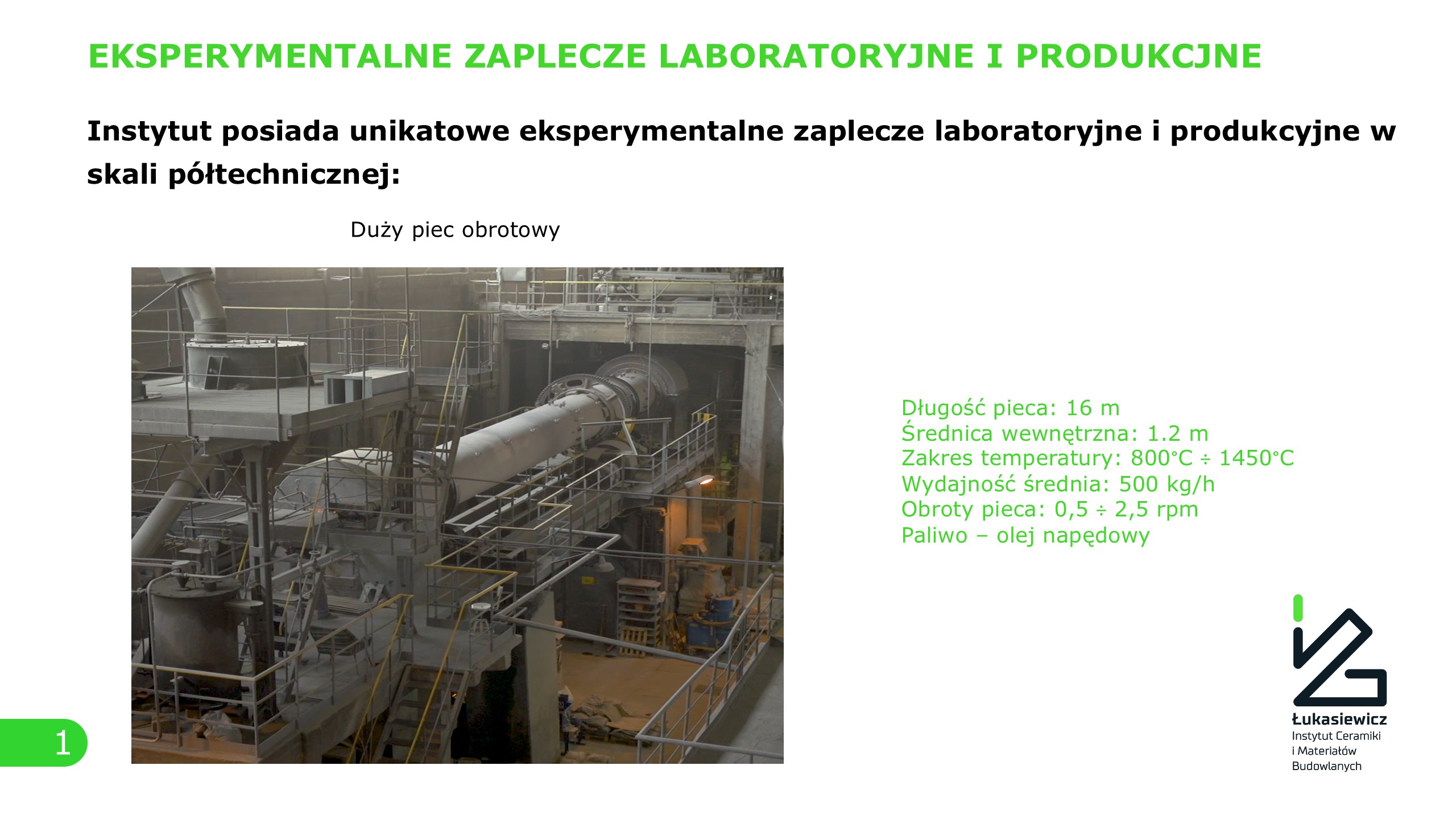 EKSPERYMENTALNE ZAPLECZE LABORATORYJNE I PRODUKCJNE

Instytut posiada unikatowe eksperymentalne zaplecze laboratoryjne i produkcyjne w skali półtechnicznej:

Duży piec obrotowy

Długość pieca: 16 m
Średnica wewnętrzna: 1.2 m
Zakres temperatury: 800°C ÷ 1450°C
Wydajność średnia: 500 kg/h
Obroty pieca: 0,5 ÷ 2,5 rpm
Paliwo – olej napędowy

1

Łukasiewicz
Instytut Ceramiki
i Materiałów
Budowlanych